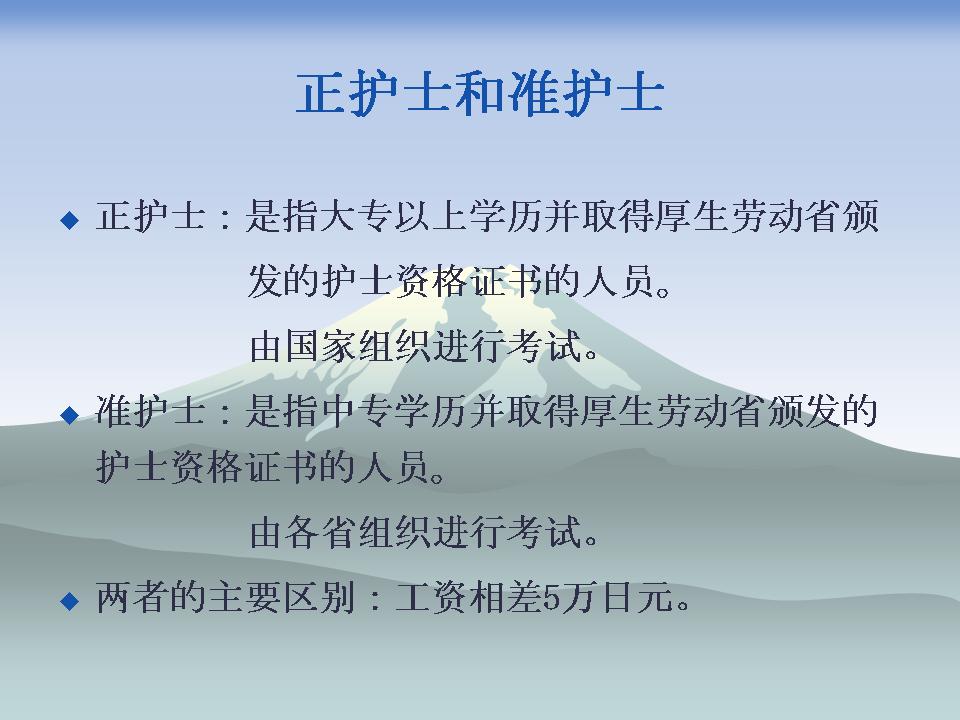 正护士和准护士

◆ 正护士：是指大专以上学历并取得厚生劳动省颁发的护士资格证书的人员。

由国家组织进行考试。

◆ 准护士：是指中专学历并取得厚生劳动省颁发的护士资格证书的人员。

由各省组织进行考试。

◆ 两者的主要区别：工资相差5万日元。